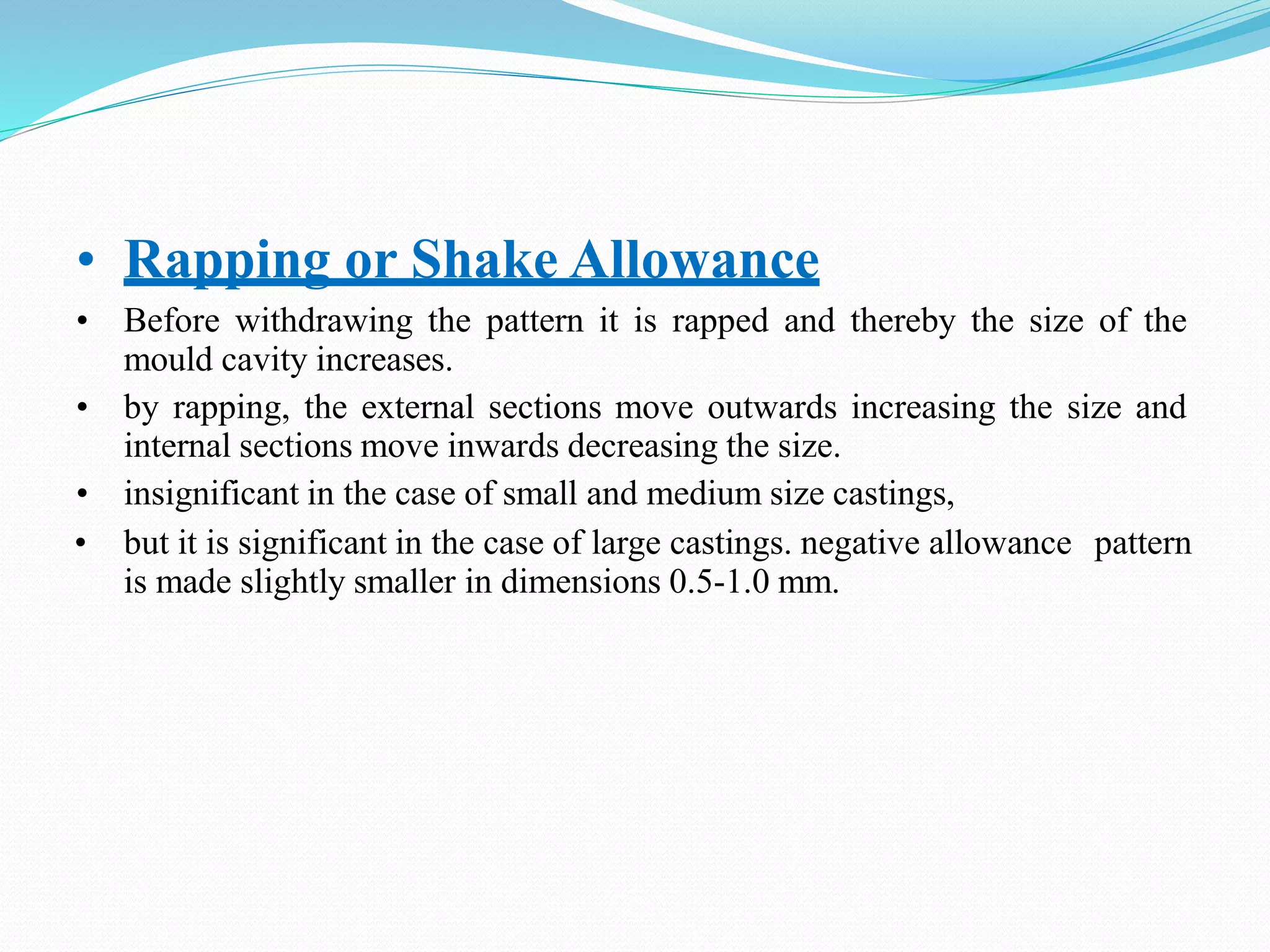 • Rapping or Shake Allowance

• Before withdrawing the pattern it is rapped and thereby the size of the mould cavity increases.

• by rapping, the external sections move outwards increasing the size and internal sections move inwards decreasing the size.

• insignificant in the case of small and medium size castings,

• but it is significant in the case of large castings. negative allowance pattern is made slightly smaller in dimensions 0.5-1.0 mm.